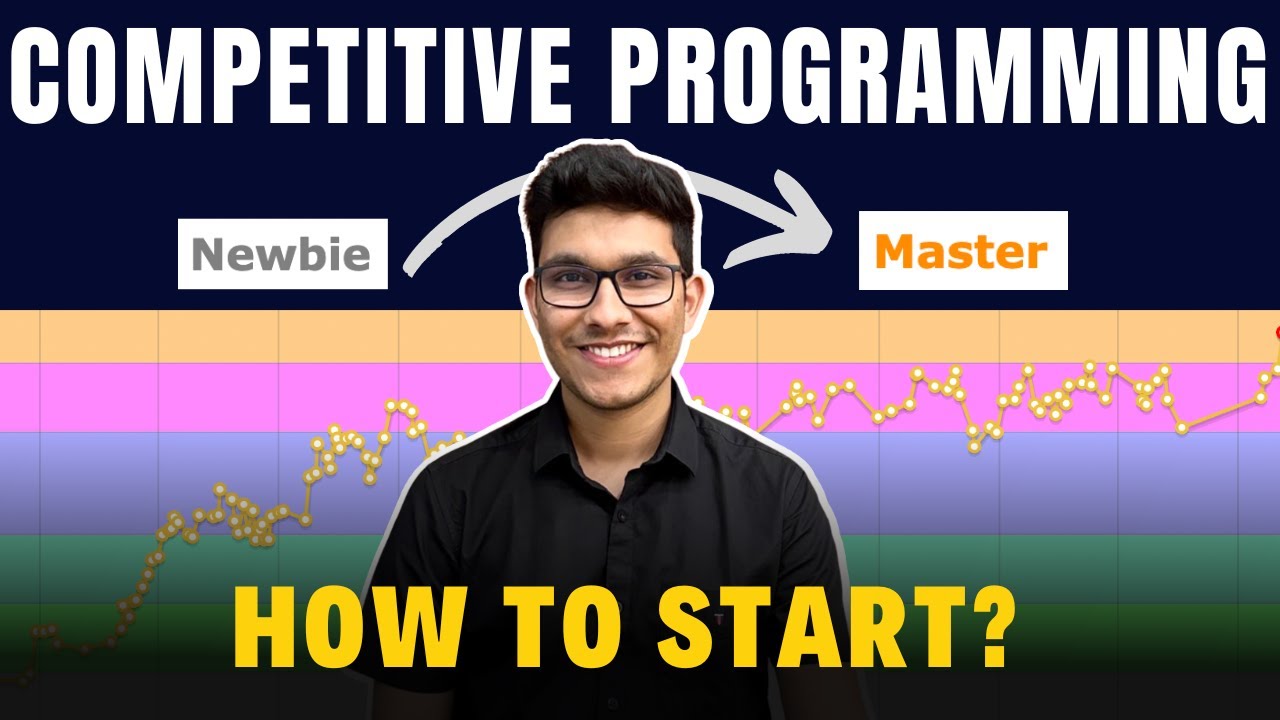 COMPETITIVE PROGRAMMING

Newbie

Master

HOW TO START?